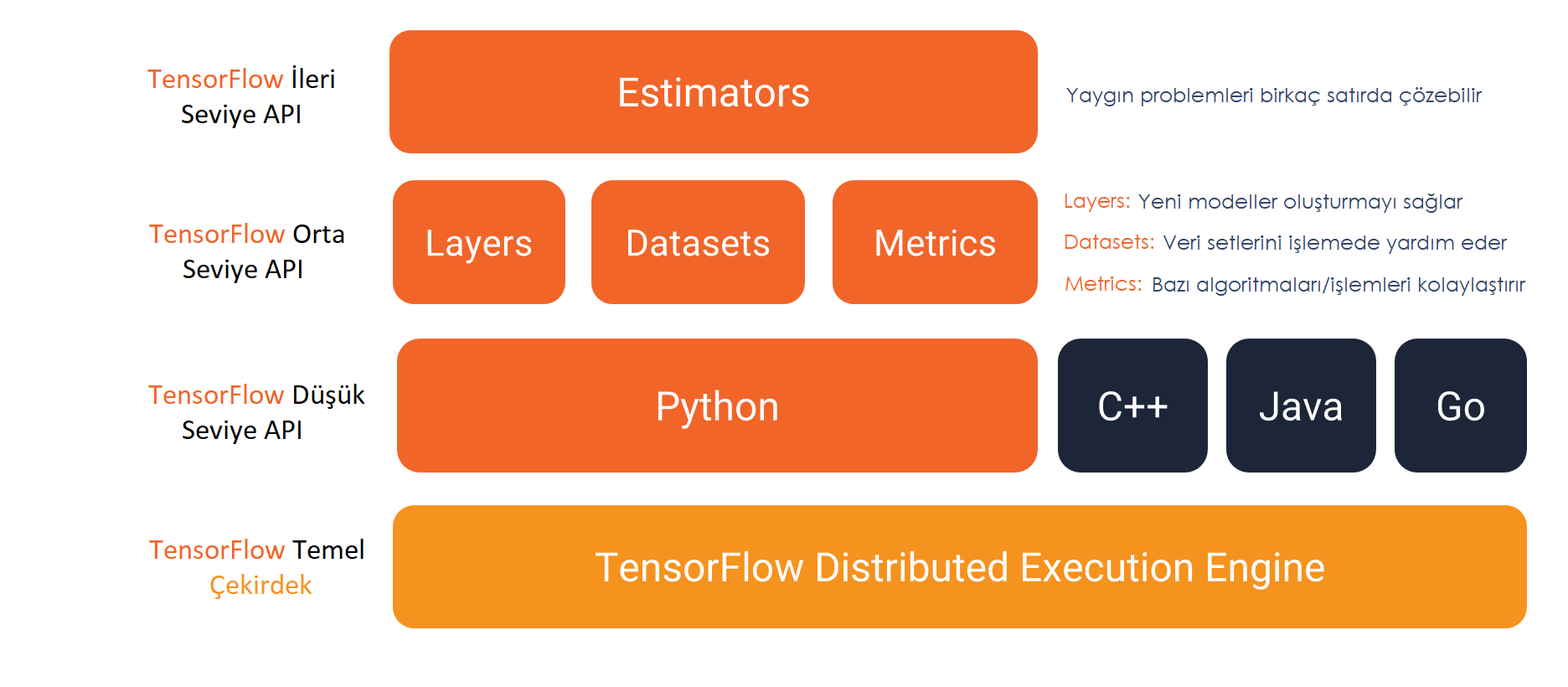 TensorFlow İleri Seviye API

Estimators

Yaygın problemleri birkaç satırda çözebilir

TensorFlow Orta Seviye API

Layers

Datasets

Metrics

Layers: Yeni modeller oluşturmayı sağlar

Datasets: Veri setlerini işlemede yardım eder

Metrics: Bazı algoritmaları/işlemleri kolaylaştırır

TensorFlow Düşük Seviye API

Python

C++

Java

Go

TensorFlow Temel Çekirdek

TensorFlow Distributed Execution Engine